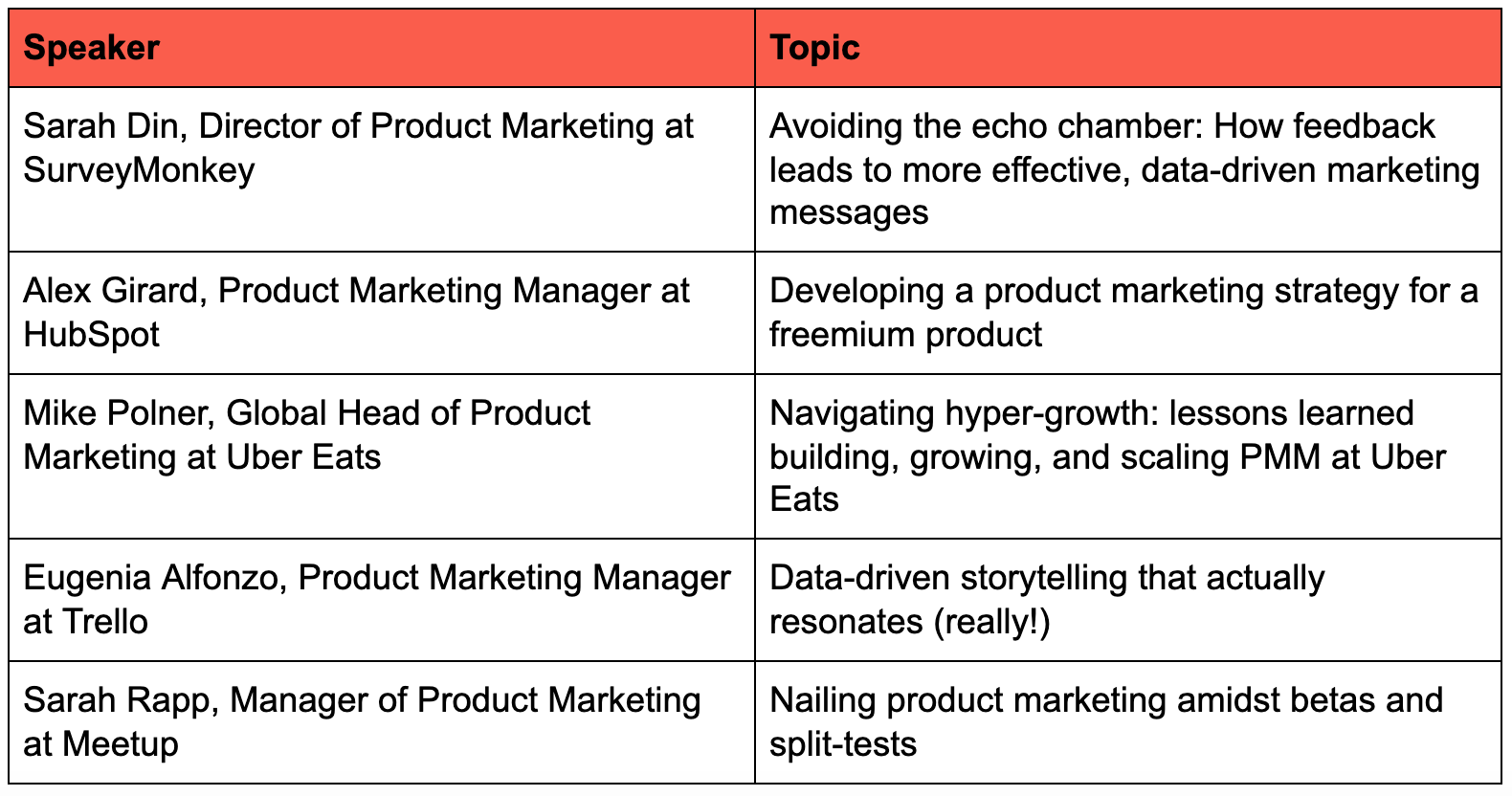 | Speaker | Topic |
|---|---|
| Sarah Din, Director of Product Marketing at SurveyMonkey | Avoiding the echo chamber: How feedback leads to more effective, data-driven marketing messages |
| Alex Girard, Product Marketing Manager at HubSpot | Developing a product marketing strategy for a freemium product |
| Mike Polner, Global Head of Product Marketing at Uber Eats | Navigating hyper-growth: lessons learned building, growing, and scaling PMM at Uber Eats |
| Eugenia Alfonzo, Product Marketing Manager at Trello | Data-driven storytelling that actually resonates (really!) |
| Sarah Rapp, Manager of Product Marketing at Meetup | Nailing product marketing amidst betas and split-tests |